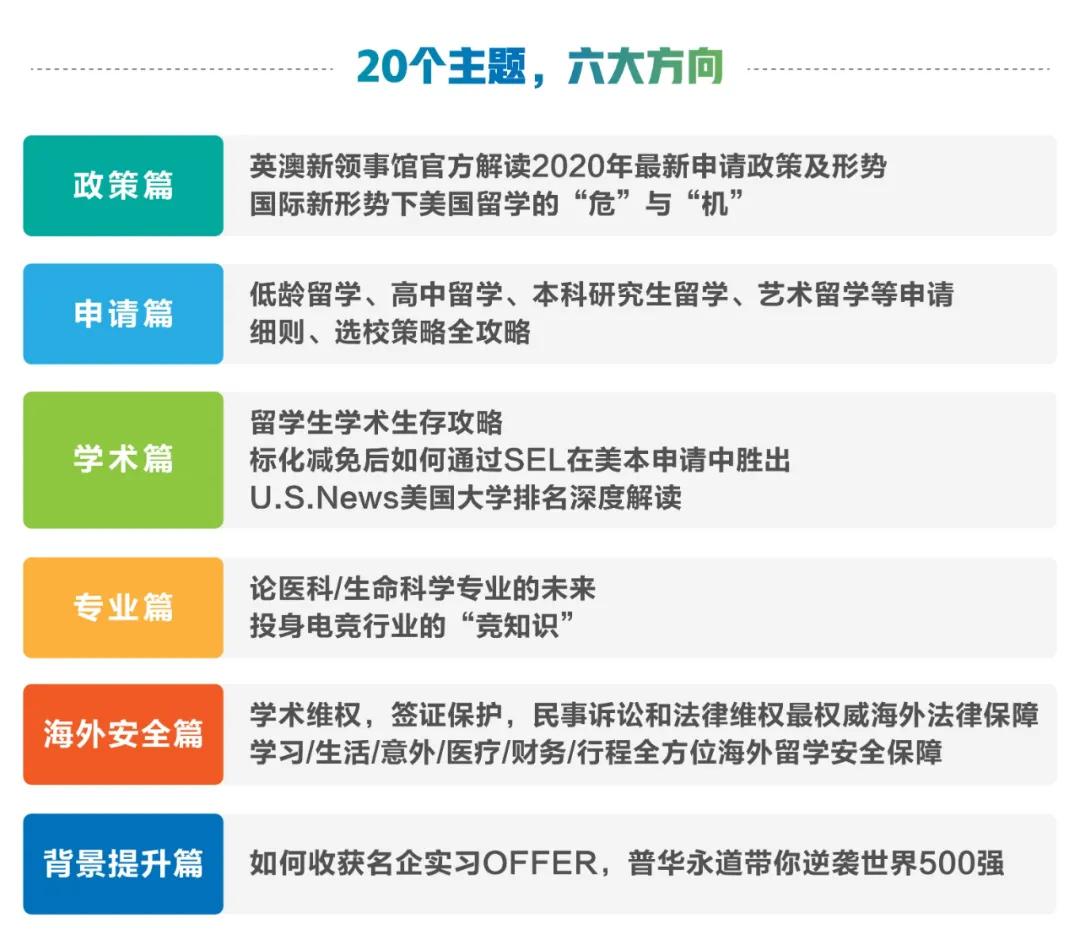 20个主题，六大方向

政策篇
英澳新领事馆官方解读2020年最新申请政策及形势
国际新形势下美国留学的“危”与“机”

申请篇
低龄留学、高中留学、本科研究生留学、艺术留学等申请细则、选校策略全攻略

学术篇
留学生学术生存攻略
标化减免后如何通过SEL在美本申请中胜出
U.S.News美国大学排名深度解读

专业篇
论医科/生命科学专业的未来
投身电竞行业的“竞知识”

海外安全篇
学术维权，签证保护，民事诉讼和法律维权最权威海外法律保障
学习/生活/意外/医疗/财务/行程全方位海外留学安全保障

背景提升篇
如何收获名企实习OFFER，普华永道带你逆袭世界500强